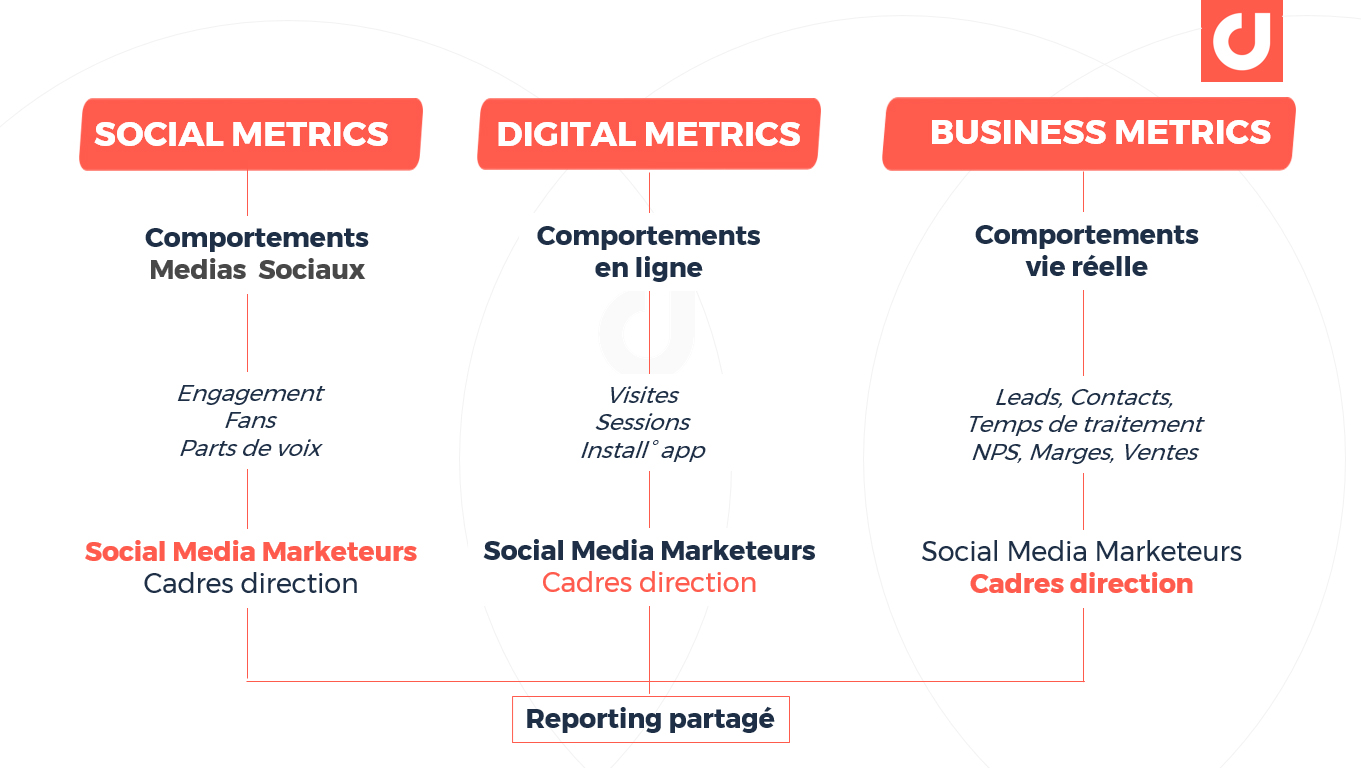 SOCIAL METRICS

Comportements
Medias Sociaux

Engagement
Fans
Parts de voix

Social Media Marketeurs
Cadres direction

DIGITAL METRICS

Comportements
en ligne

Visites
Sessions
Install° app

Social Media Marketeurs
Cadres direction

BUSINESS METRICS

Comportements
vie réelle

Leads, Contacts,
Temps de traitement
NPS, Marges, Ventes

Social Media Marketeurs
Cadres direction

Reporting partagé